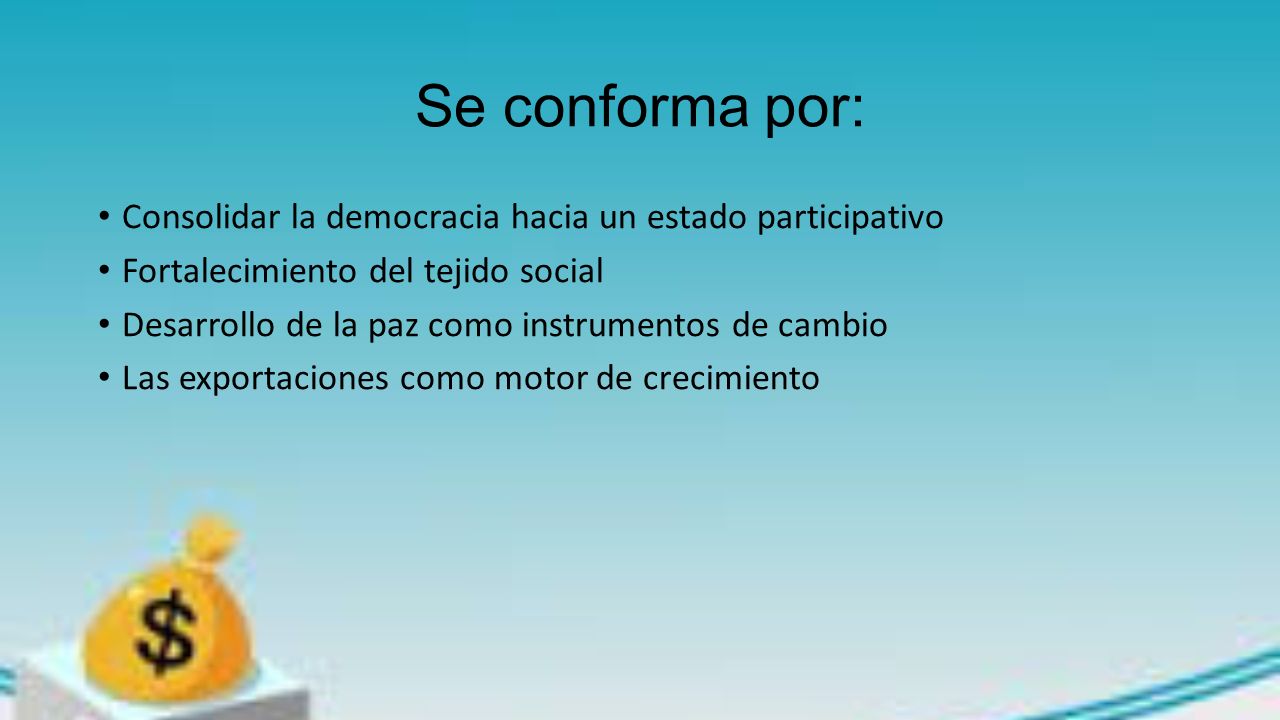 Se conforma por:

• Consolidar la democracia hacia un estado participativo
• Fortalecimiento del tejido social
• Desarrollo de la paz como instrumentos de cambio
• Las exportaciones como motor de crecimiento

$